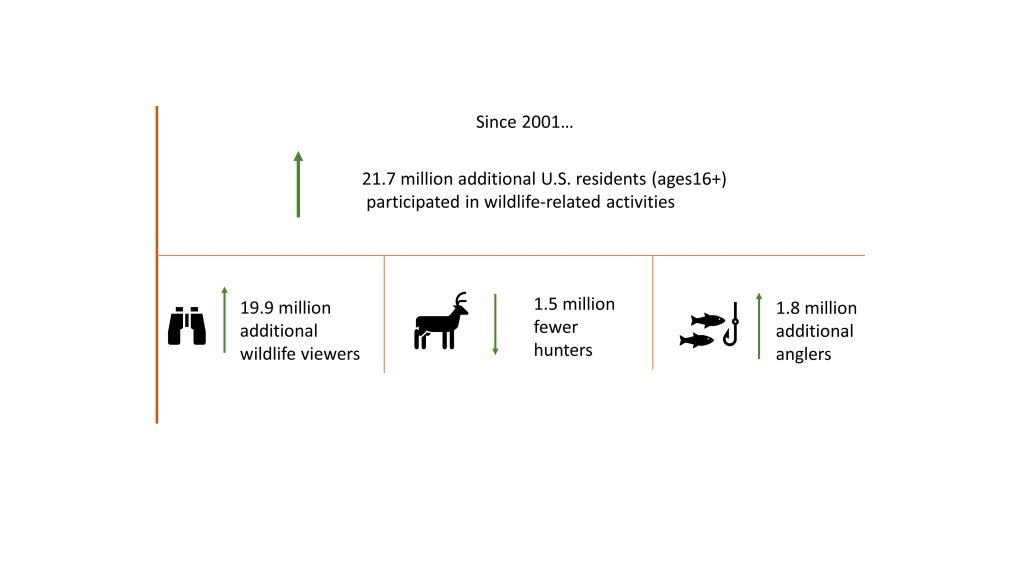 Since 2001…

21.7 million additional U.S. residents (ages16+) participated in wildlife-related activities

19.9 million additional wildlife viewers

1.5 million fewer hunters

1.8 million additional anglers